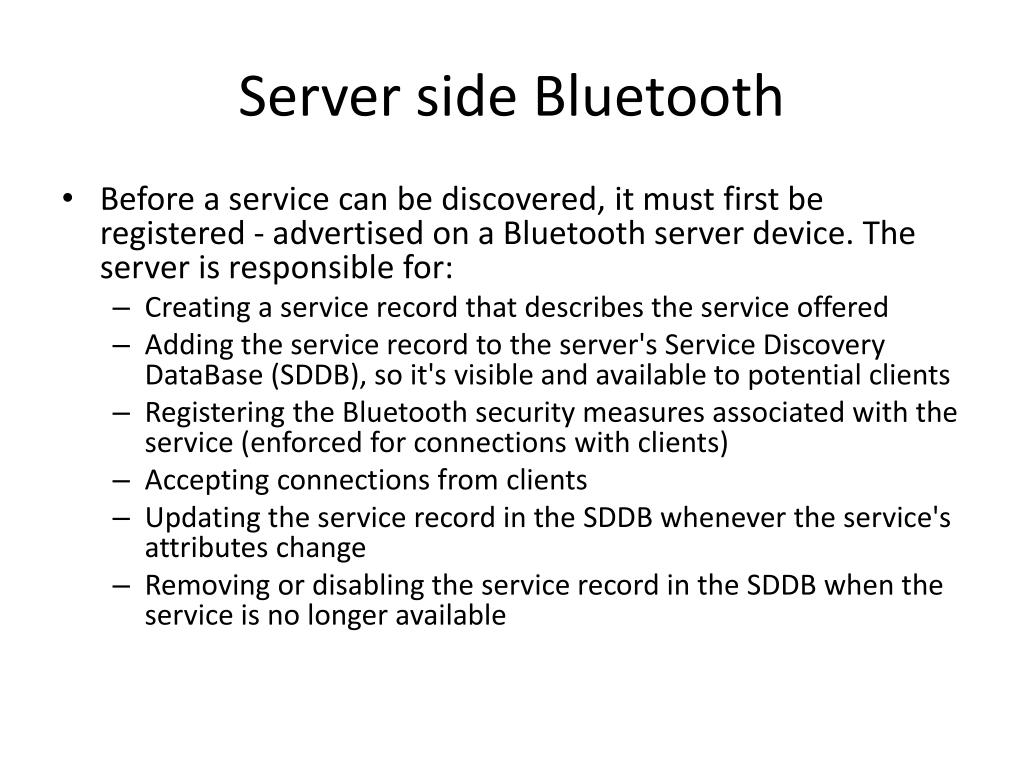 Server side Bluetooth

• Before a service can be discovered, it must first be registered - advertised on a Bluetooth server device. The server is responsible for:
– Creating a service record that describes the service offered
– Adding the service record to the server's Service Discovery DataBase (SDDB), so it's visible and available to potential clients
– Registering the Bluetooth security measures associated with the service (enforced for connections with clients)
– Accepting connections from clients
– Updating the service record in the SDDB whenever the service's attributes change
– Removing or disabling the service record in the SDDB when the service is no longer available